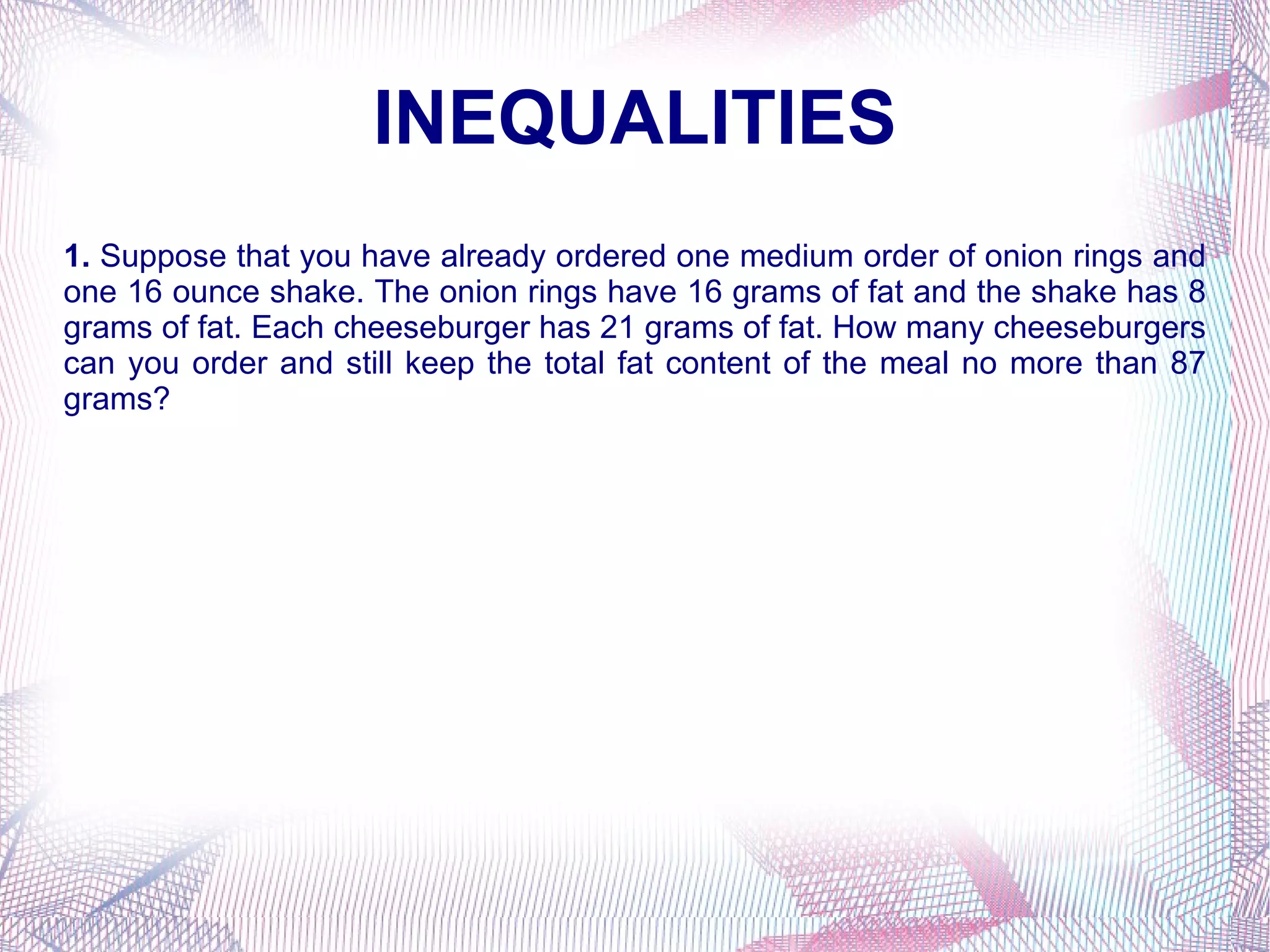 INEQUALITIES

1. Suppose that you have already ordered one medium order of onion rings and one 16 ounce shake. The onion rings have 16 grams of fat and the shake has 8 grams of fat. Each cheeseburger has 21 grams of fat. How many cheeseburgers can you order and still keep the total fat content of the meal no more than 87 grams?